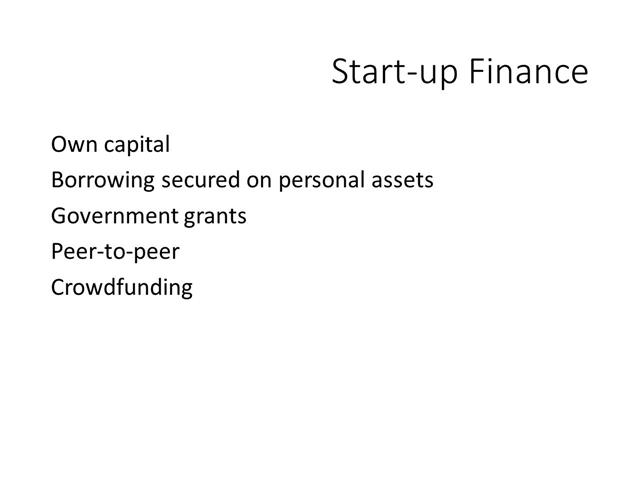 Start-up Finance

Own capital
Borrowing secured on personal assets
Government grants
Peer-to-peer
Crowdfunding